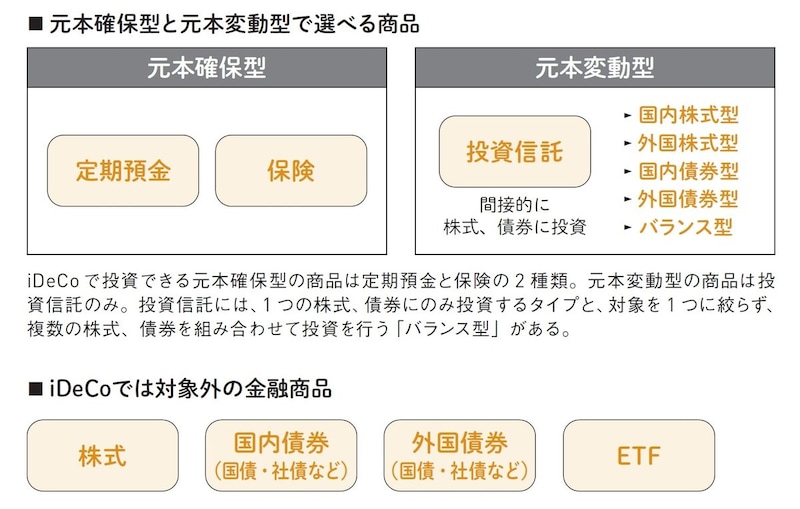 ■ 元本確保型と元本変動型で選べる商品

元本確保型

定期預金

保険

元本変動型

投資信託

間接的に
株式、債券に投資

▸ 国内株式型
▸ 外国株式型
▸ 国内債券型
▸ 外国債券型
▸ バランス型

iDeCo で投資できる元本確保型の商品は定期預金と保険の 2 種類。元本変動型の商品は投資信託のみ。投資信託には、1 つの株式、債券にのみ投資するタイプと、対象を 1 つに絞らず、複数の株式、債券を組み合わせて投資を行う「バランス型」がある。

■ iDeCoでは対象外の金融商品

株式

国内債券
(国債・社債など)

外国債券
(国債・社債など)

ETF